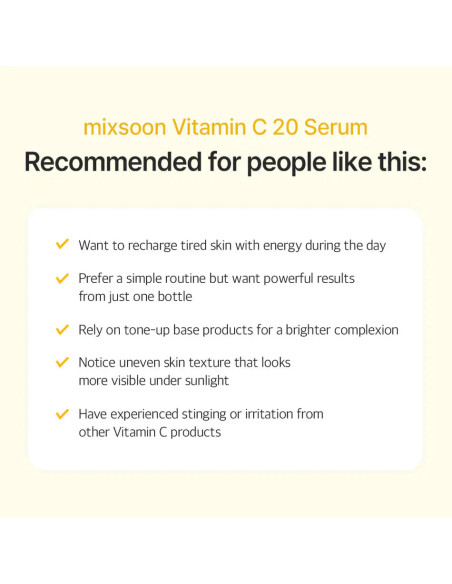 mixsoon Vitamin C 20 Serum
Recommended for people like this:

✓ Want to recharge tired skin with energy during the day

✓ Prefer a simple routine but want powerful results from just one bottle

✓ Rely on tone-up base products for a brighter complexion

✓ Notice uneven skin texture that looks more visible under sunlight

✓ Have experienced stinging or irritation from other Vitamin C products